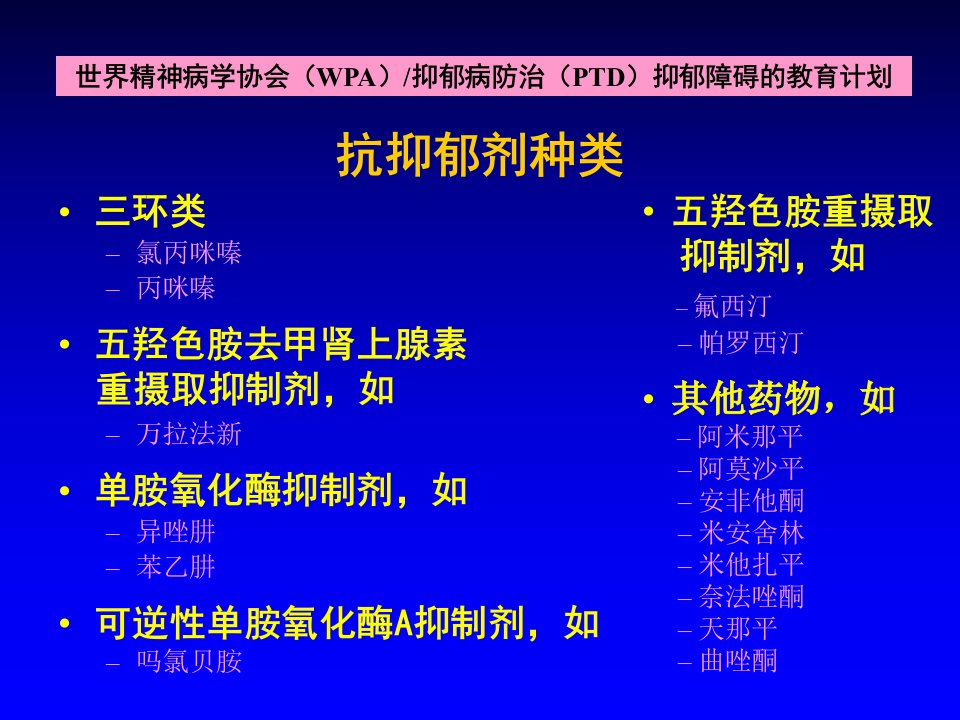 世界精神病学协会（WPA）/抑郁病防治（PTD）抑郁障碍的教育计划

抗抑郁剂种类

• 三环类
– 氯丙咪嗪
– 丙咪嗪

• 五羟色胺去甲肾上腺素重摄取抑制剂，如
– 万拉法新

• 单胺氧化酶抑制剂，如
– 异唑肼
– 苯乙肼

• 可逆性单胺氧化酶A抑制剂，如
– 吗氯贝胺

• 五羟色胺重摄取抑制剂，如
– 氟西汀
– 帕罗西汀

• 其他药物，如
– 阿米那平
– 阿莫沙平
– 安非他酮
– 米安舍林
– 米他扎平
– 奈法唑酮
– 天那平
– 曲唑酮